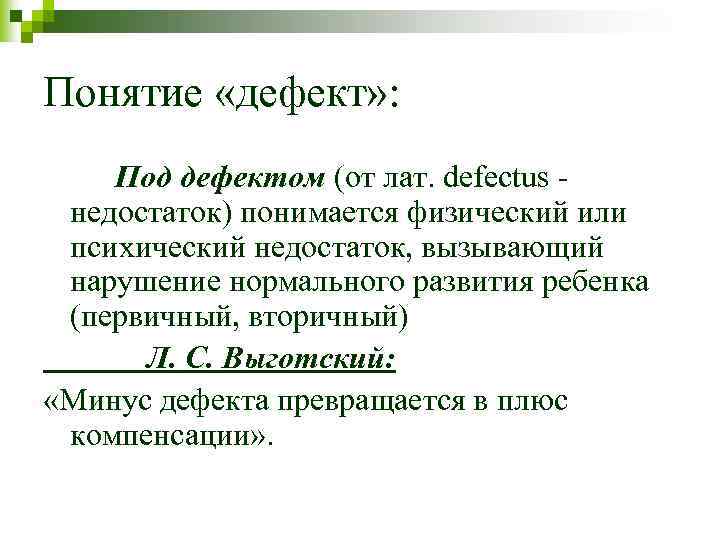 Понятие «дефект»:

Под дефектом (от лат. defectus - недостаток) понимается физический или психический недостаток, вызывающий нарушение нормального развития ребенка (первичный, вторичный)

Л. С. Выготский:

«Минус дефекта превращается в плюс компенсации».